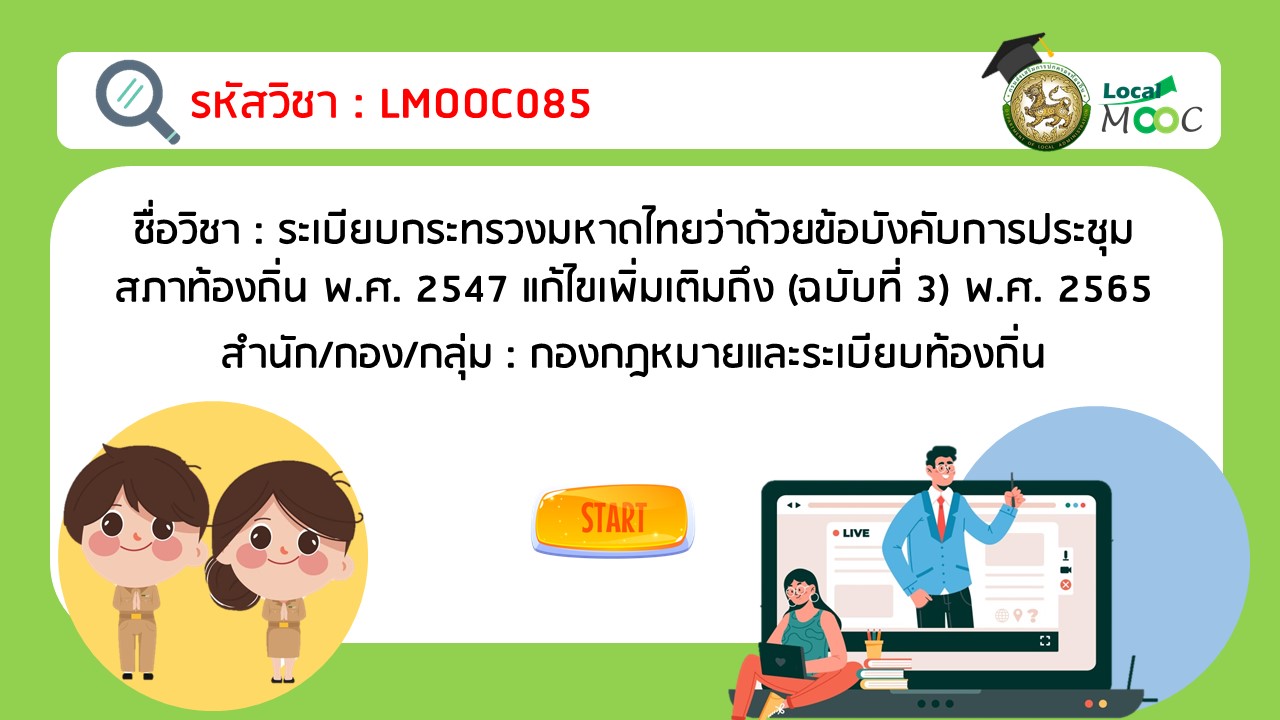 รหัสวิชา : LMOOC085

Local MOOC

ชื่อวิชา : ระเบียบกระทรวงมหาดไทยว่าด้วยข้อบังคับการประชุมสภาท้องถิ่น พ.ศ. 2547 แก้ไขเพิ่มเติมถึง (ฉบับที่ 3) พ.ศ. 2565

สำนัก/กอง/กลุ่ม : กองกฎหมายและระเบียบท้องถิ่น

START

LIVE